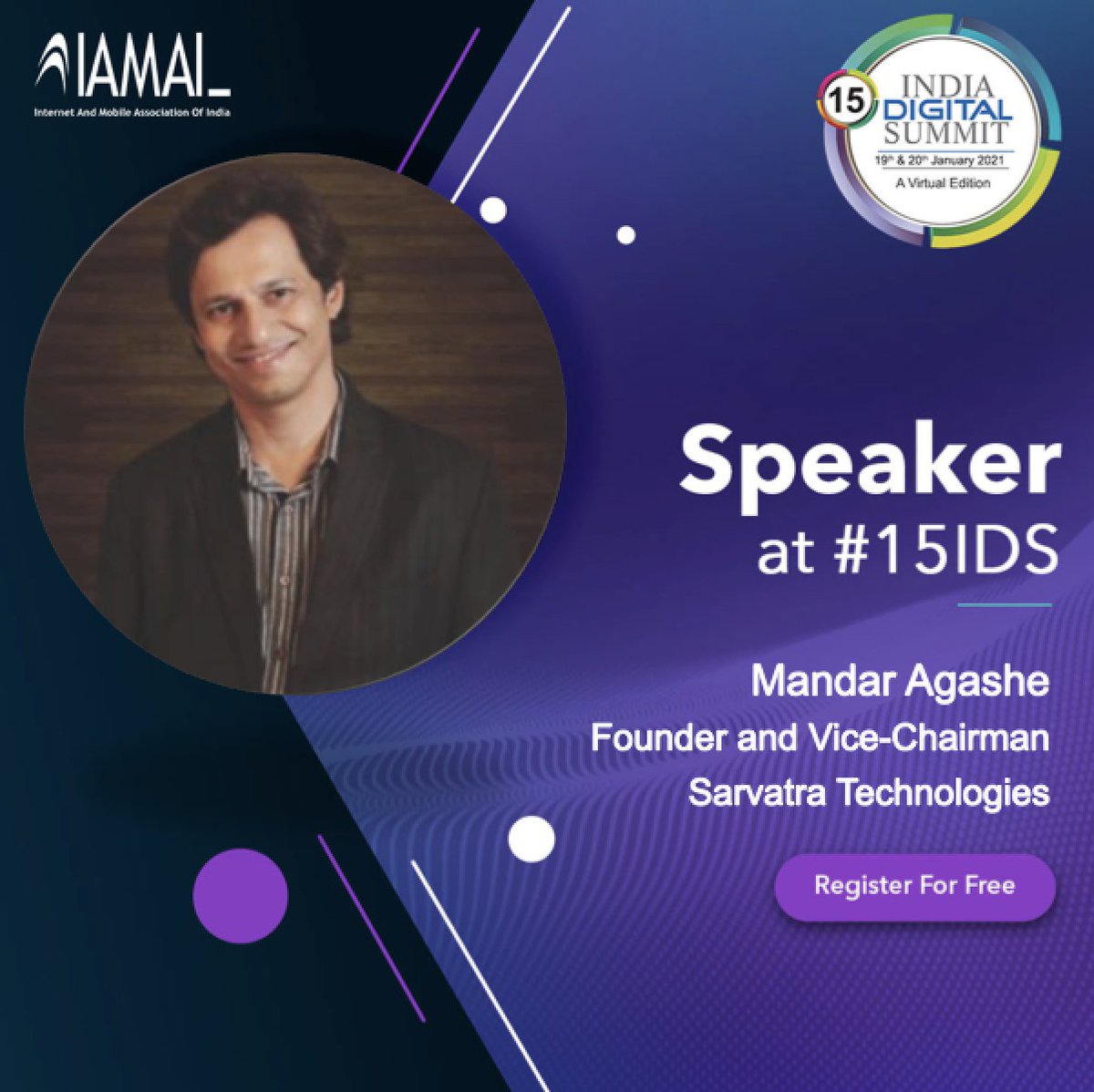 IAMAI
Internet And Mobile Association Of India

15 INDIA DIGITAL SUMMIT
19th & 20th January 2021
A Virtual Edition

Speaker
at #15IDS

Mandar Agashe
Founder and Vice-Chairman
Sarvatra Technologies

Register For Free